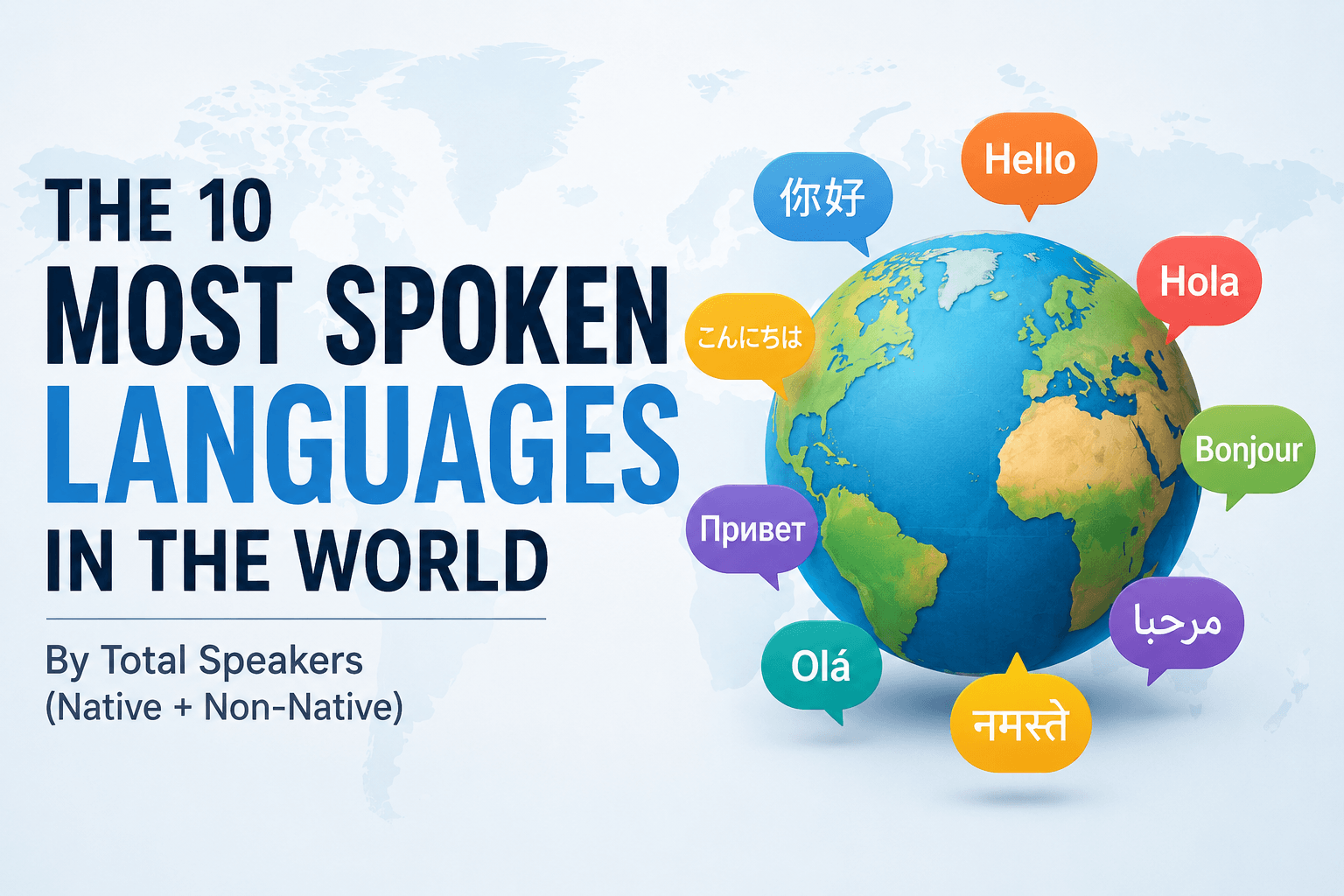 THE 10
MOST SPOKEN
LANGUAGES
IN THE WORLD

By Total Speakers
(Native + Non-Native)

你好

Hello

Hola

こんにちは

Bonjour

Привет

مرحبا

Olá

नमस्ते